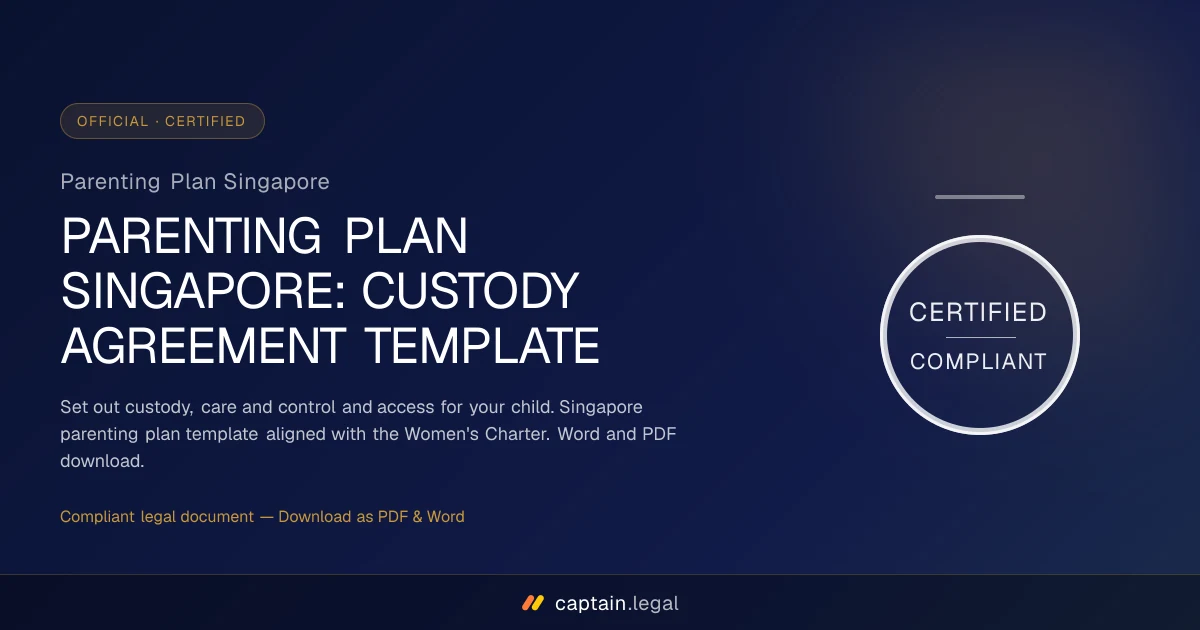 OFFICIAL · CERTIFIED

Parenting Plan Singapore

PARENTING PLAN SINGAPORE: CUSTODY AGREEMENT TEMPLATE

Set out custody, care and control and access for your child. Singapore parenting plan template aligned with the Women's Charter. Word and PDF download.

Compliant legal document — Download as PDF & Word

CERTIFIED

COMPLIANT

captain.legal